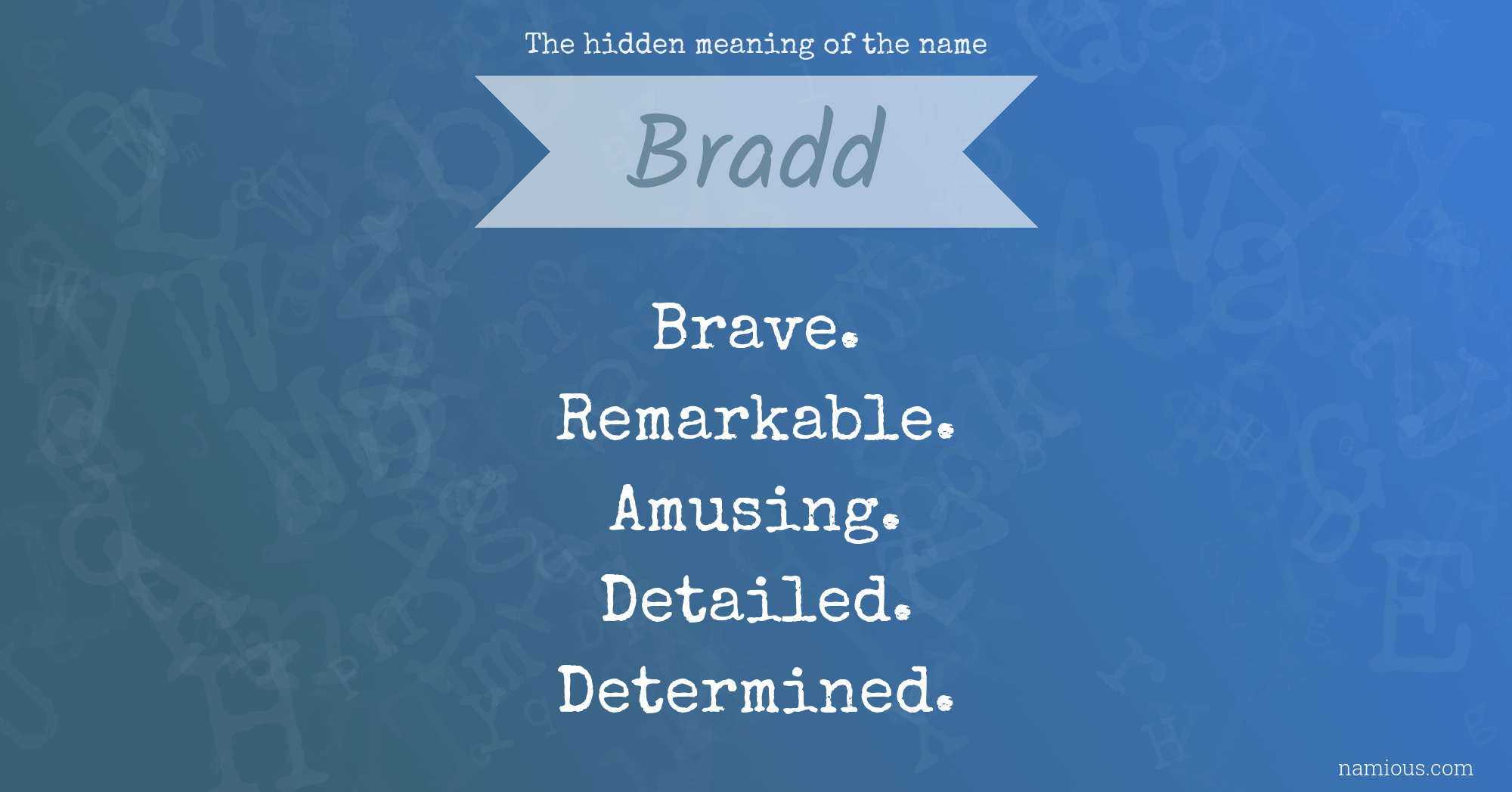 The hidden meaning of the name

Bradd

Brave.
Remarkable.
Amusing.
Detailed.
Determined.

namious.com